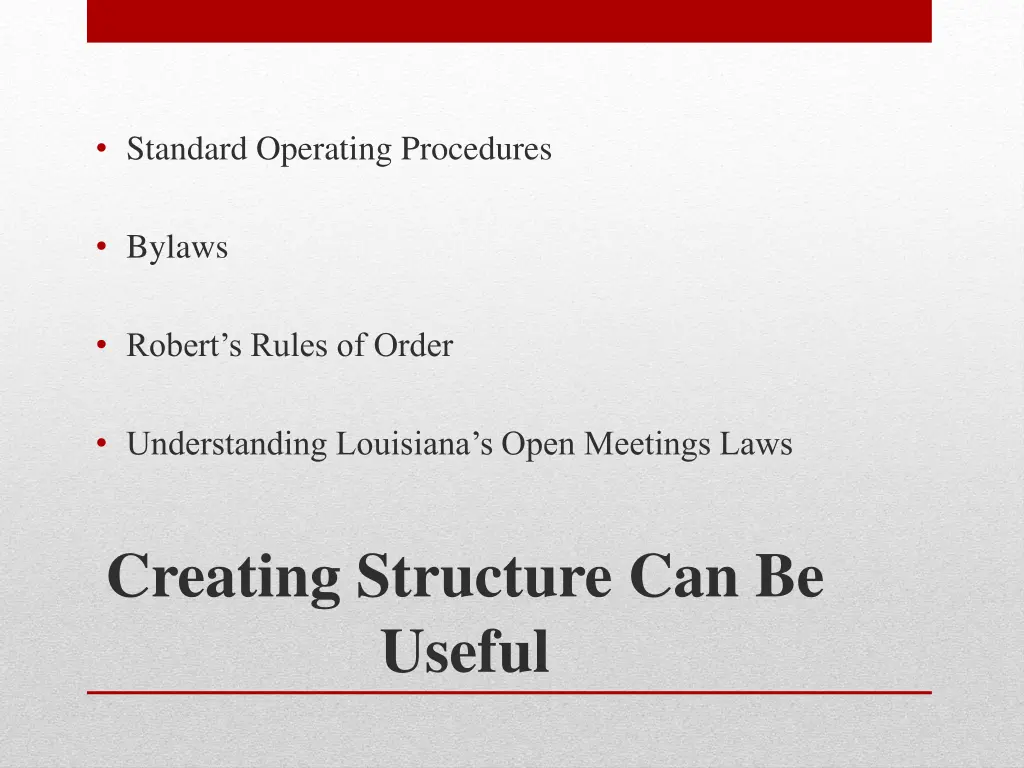 • Standard Operating Procedures

• Bylaws

• Robert’s Rules of Order

• Understanding Louisiana’s Open Meetings Laws

Creating Structure Can Be Useful